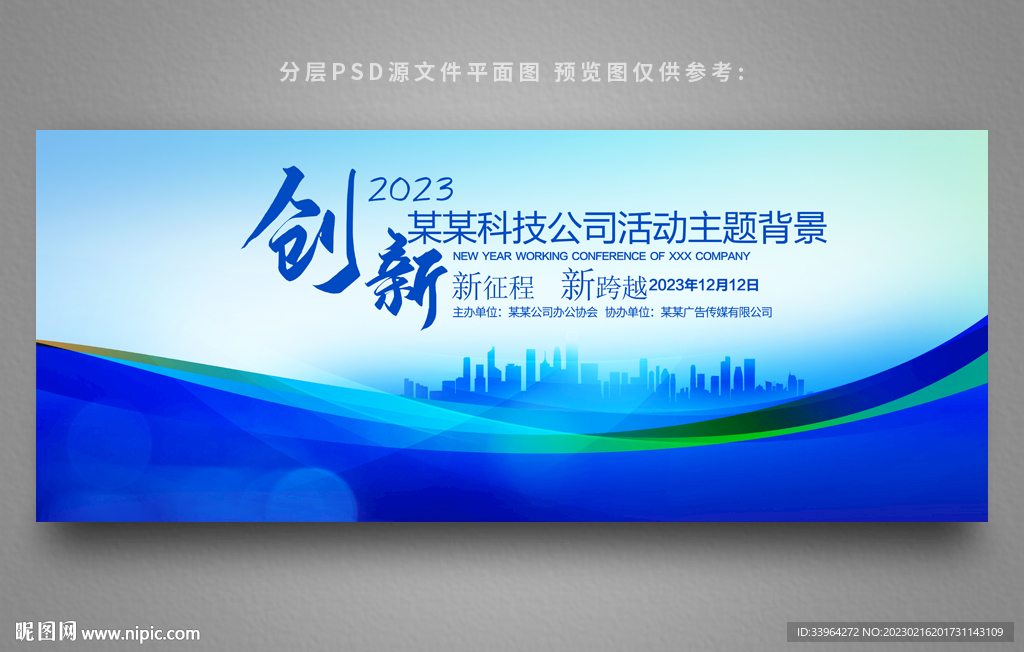 分层PSD源文件平面图 预览图仅供参考:

创新 2023
某某科技公司活动主题背景
NEW YEAR WORKING CONFERENCE OF XXX COMPANY
新征程 新跨越 2023年12月12日
主办单位:某某公司办公协会 协办单位:某某广告传媒有限公司

昵图网 www.nipic.com
ID:33964272 NO:20230216201731143109